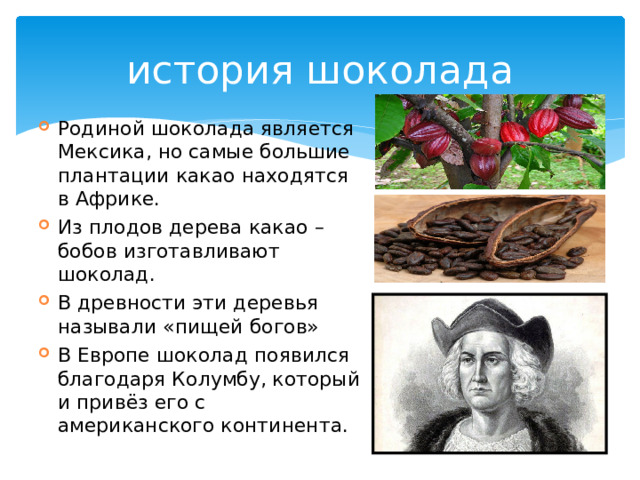 история шоколада

Родиной шоколада является Мексика, но самые большие плантации какао находятся в Африке.

Из плодов дерева какао – бобов изготавливают шоколад.

В древности эти деревья называли «пищей богов»

В Европе шоколад появился благодаря Колумбу, который и привёз его с американского континента.